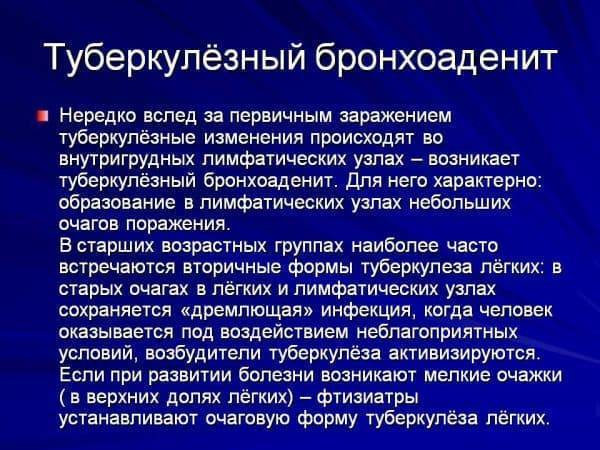 Туберкулёзный бронхоаденит

Нередко вслед за первичным заражением туберкулёзные изменения происходят во внутригрудных лимфатических узлах – возникает туберкулёзный бронхоаденит. Для него характерно: образование в лимфатических узлах небольших очагов поражения.
В старших возрастных группах наиболее часто встречаются вторичные формы туберкулеза лёгких: в старых очагах в лёгких и лимфатических узлах сохраняется «дремлющая» инфекция, когда человек оказывается под воздействием неблагоприятных условий, возбудители туберкулёза активизируются. Если при развитии болезни возникают мелкие очажки ( в верхних долях лёгких) – фтизиатры устанавливают очаговую форму туберкулёза лёгких.